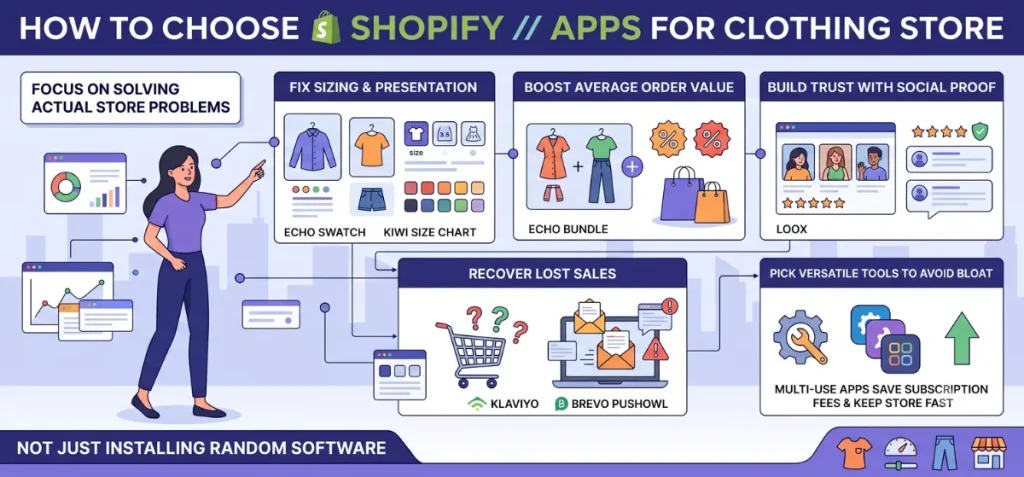 HOW TO CHOOSE SHOPIFY // APPS FOR CLOTHING STORE

FOCUS ON SOLVING ACTUAL STORE PROBLEMS

FIX SIZING & PRESENTATION

size

ECHO SWATCH

KIWI SIZE CHART

BOOST AVERAGE ORDER VALUE

ECHO BUNDLE

BUILD TRUST WITH SOCIAL PROOF

LOOX

RECOVER LOST SALES

KLAVIYO

BREVO PUSHOWL

PICK VERSATILE TOOLS TO AVOID BLOAT

MULTI-USE APPS SAVE SUBSCRIPTION FEES & KEEP STORE FAST

NOT JUST INSTALLING RANDOM SOFTWARE